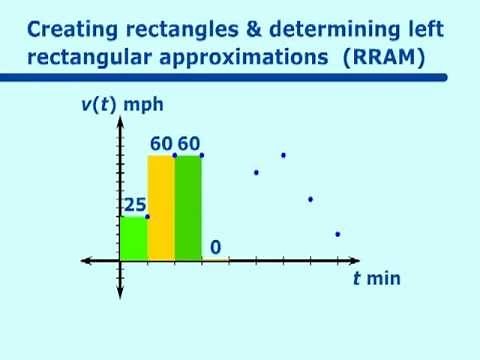 Creating rectangles & determining left rectangular approximations (RRAM)

$v(t)$ mph

60 60

25

0

$t$ min